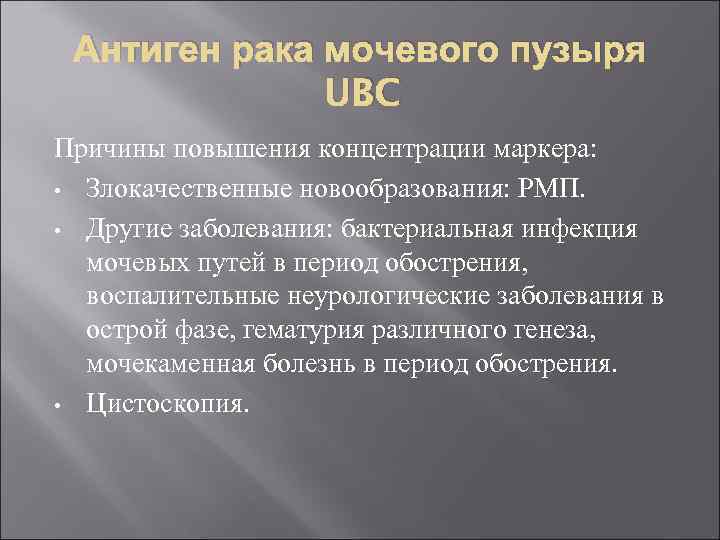 Антиген рака мочевого пузыря UBC

Причины повышения концентрации маркера:

• Злокачественные новообразования: РМП.
• Другие заболевания: бактериальная инфекция мочевых путей в период обострения, воспалительные неурологические заболевания в острой фазе, гематурия различного генеза, мочекаменная болезнь в период обострения.
• Цистоскопия.